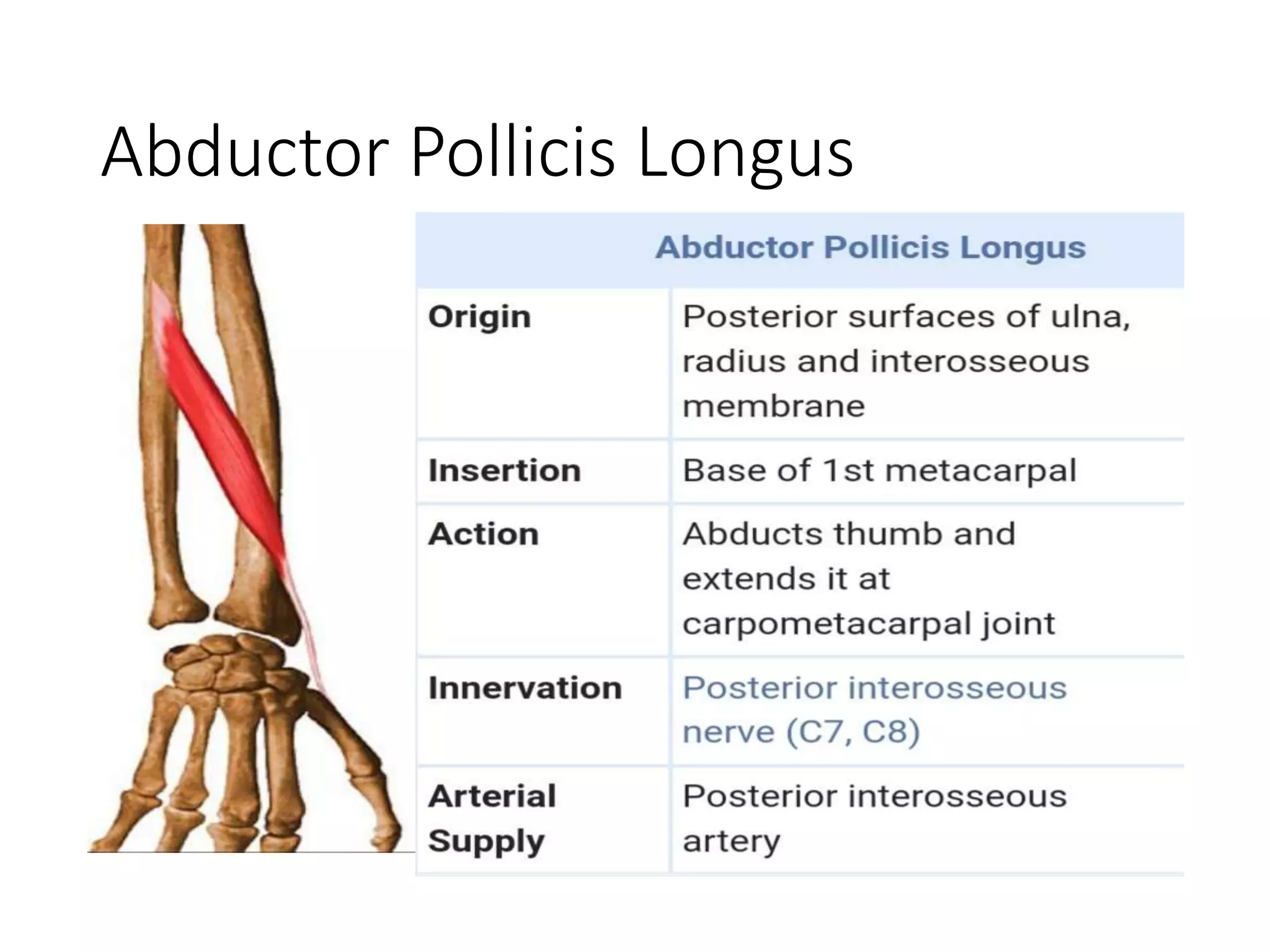 Abductor Pollicis Longus

| Abductor Pollicis Longus | |
|---|---|
| Origin | Posterior surfaces of ulna, radius and interosseous membrane |
| Insertion | Base of 1st metacarpal |
| Action | Abducts thumb and extends it at carpometacarpal joint |
| Innervation | Posterior interosseous nerve (C7, C8) |
| Arterial Supply | Posterior interosseous artery |